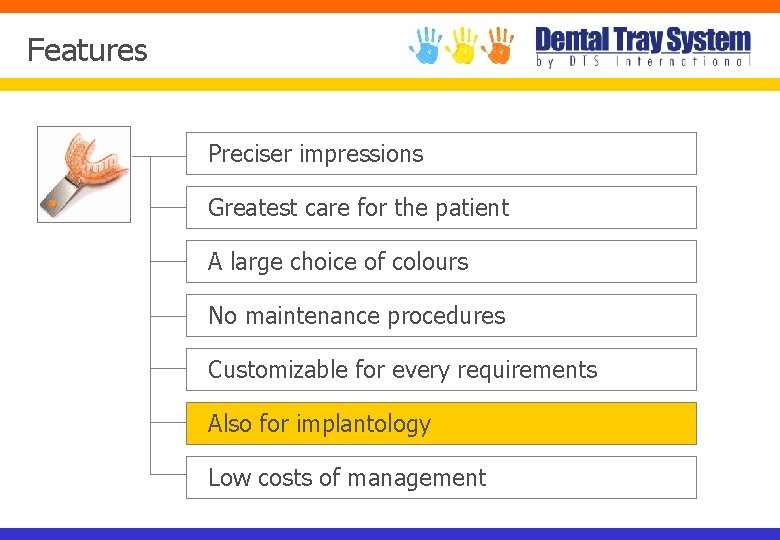 Features

Dental Tray System
by DTS International

Preciser impressions

Greatest care for the patient

A large choice of colours

No maintenance procedures

Customizable for every requirements

Also for implantology

Low costs of management